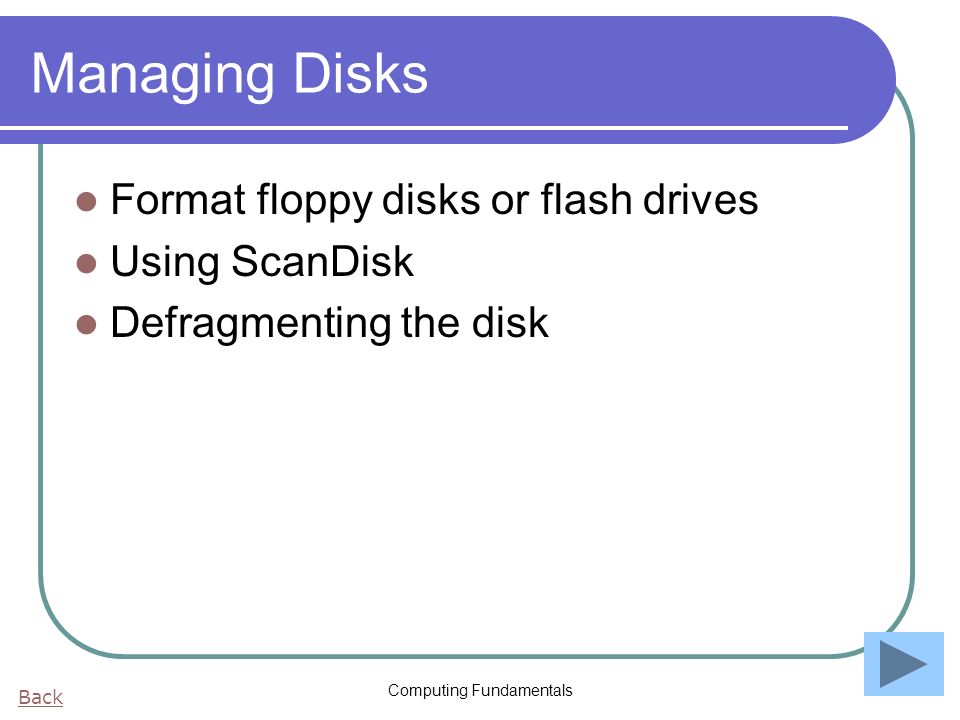 Managing Disks

Format floppy disks or flash drives
Using ScanDisk
Defragmenting the disk

Back
Computing Fundamentals